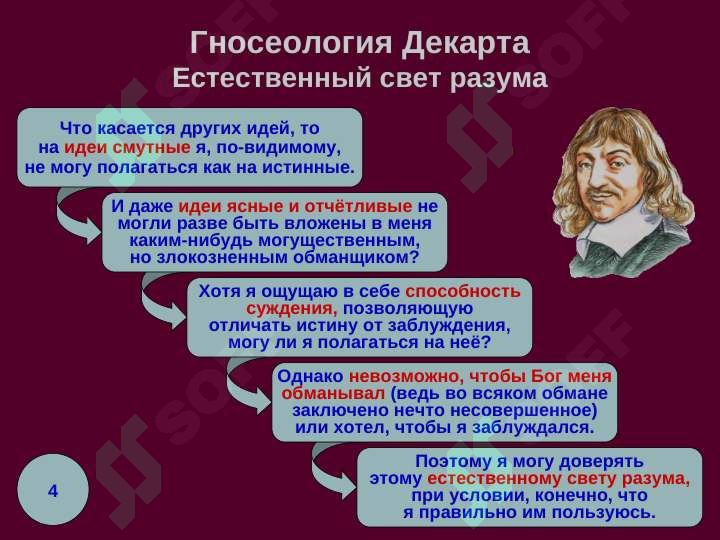 Гносеология Декарта
Естественный свет разума

Что касается других идей, то на идеи смутные я, по-видимому, не могу полагаться как на истинные.

И даже идеи ясные и отчётливые не могли разве быть вложены в меня каким-нибудь могущественным, но злокозненным обманщиком?

Хотя я ощущаю в себе способность суждения, позволяющую отличать истину от заблуждения, могу ли я полагаться на неё?

Однако невозможно, чтобы Бог меня обманывал (ведь во всяком обмане заключено нечто несовершенное) или хотел, чтобы я заблуждался.

Поэтому я могу доверять этому естественному свету разума, при условии, конечно, что я правильно им пользуюсь.

4

SOFF